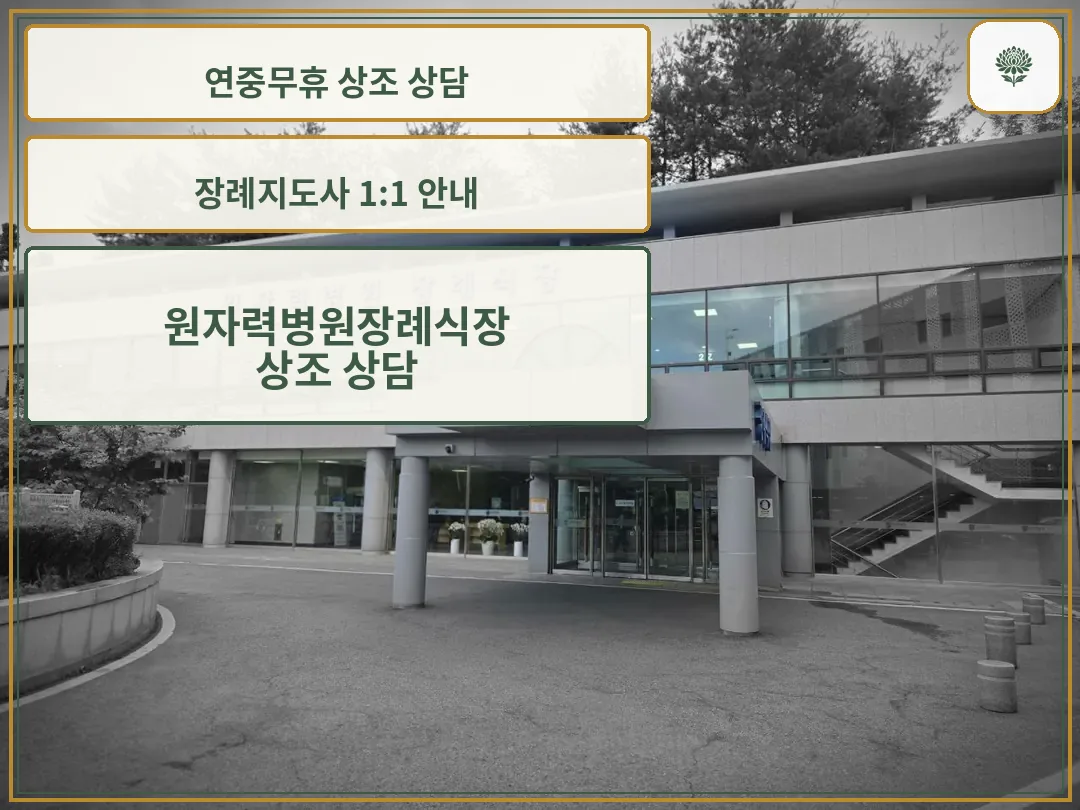 연중무휴 상조 상담

장례지도사 1:1 안내

원자력병원장례식장
상조 상담